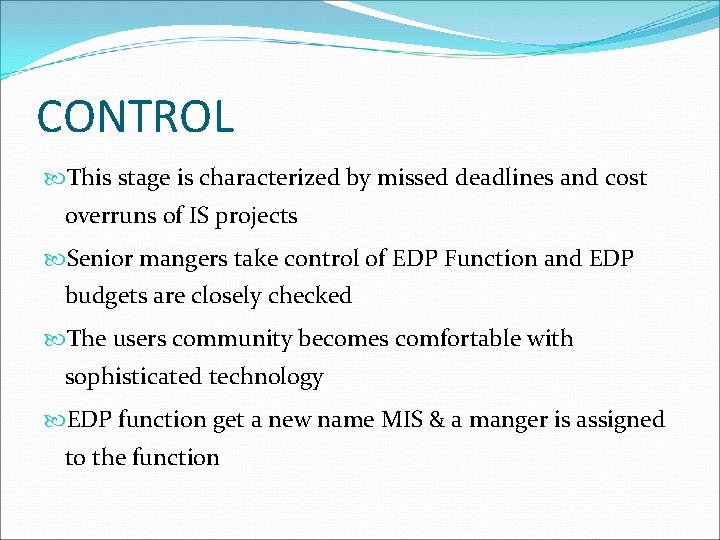 CONTROL

This stage is characterized by missed deadlines and cost overruns of IS projects

Senior mangers take control of EDP Function and EDP budgets are closely checked

The users community becomes comfortable with sophisticated technology

EDP function get a new name MIS & a manger is assigned to the function